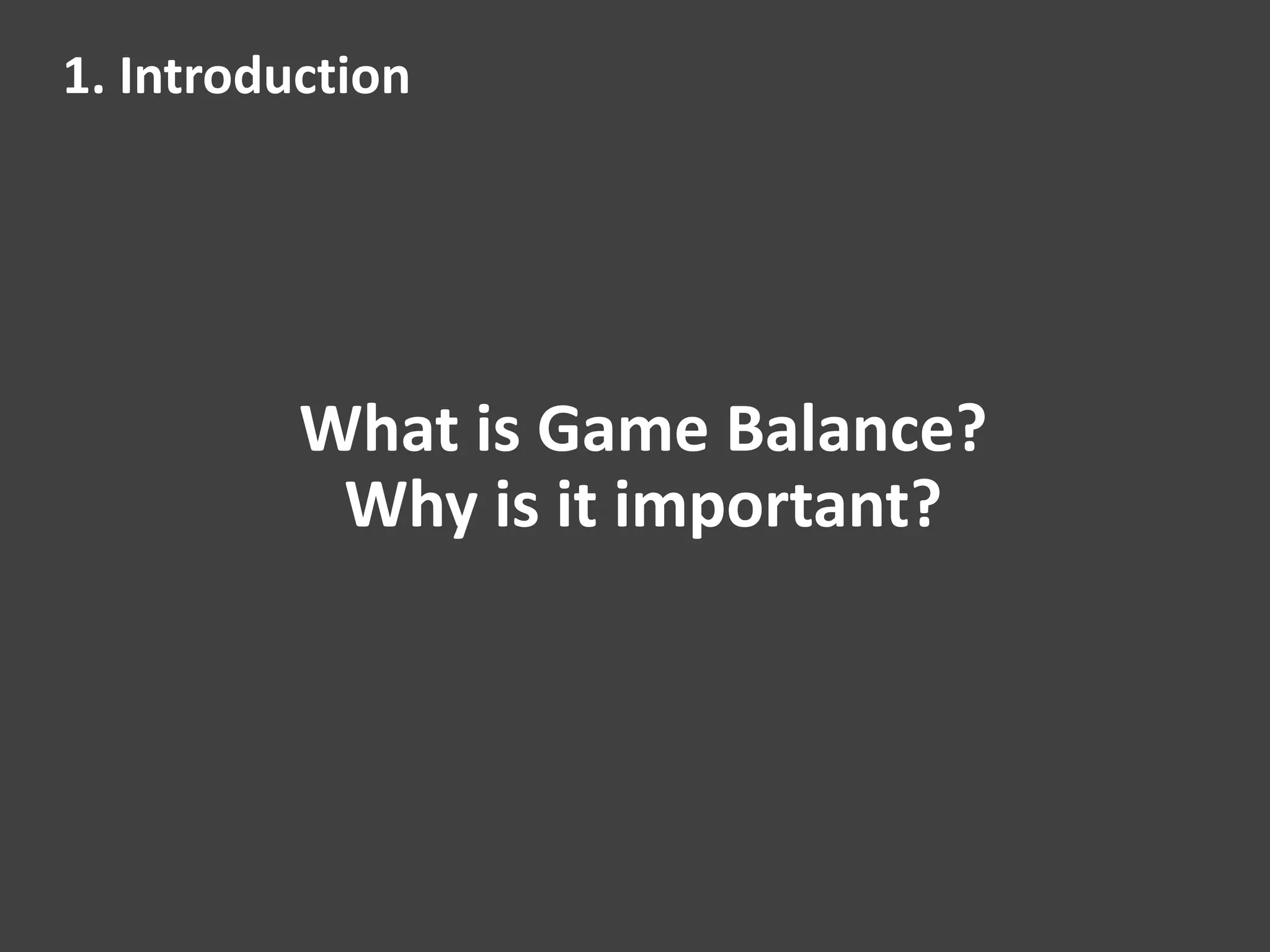 1. Introduction

What is Game Balance?
Why is it important?